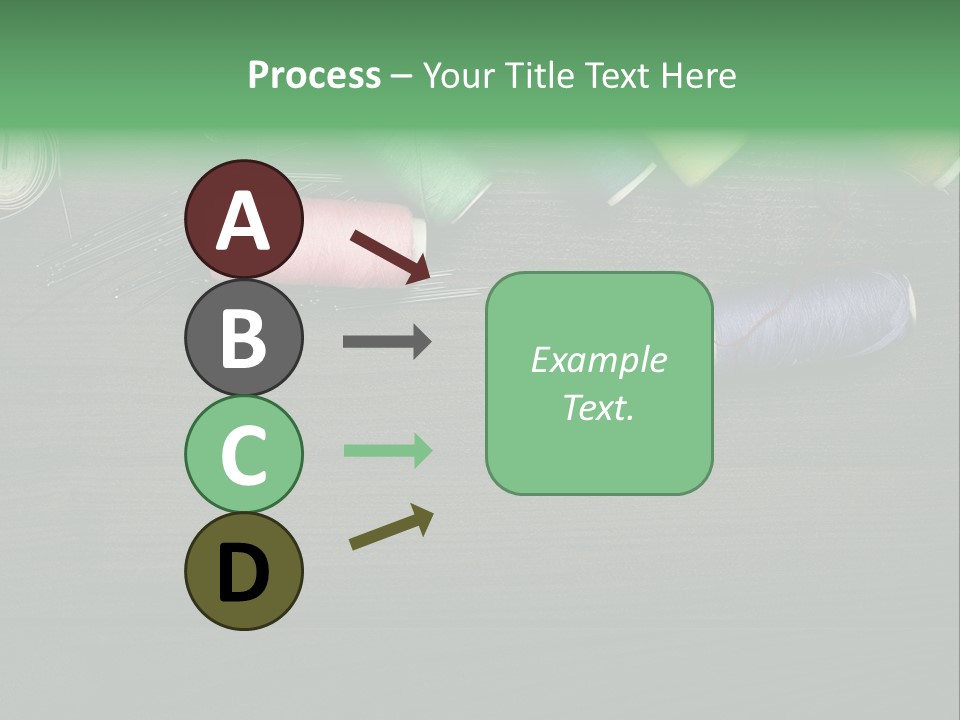 Process – Your Title Text Here

A

B

C

D

Example Text.